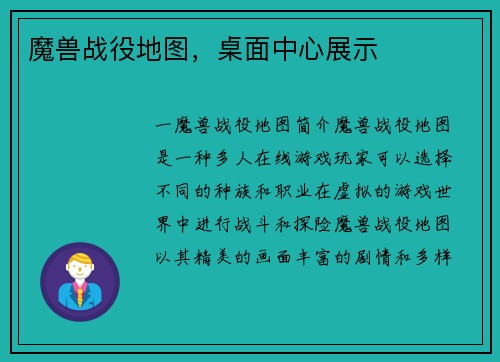 魔兽战役地图，桌面中心展示

一魔兽战役地图简介魔兽战役地图是一种多人在线游戏玩家可以选择不同的种族和职业在虚拟的游戏世界中进行战斗和探险魔兽战役地图以其精美的画面丰富的剧情和多样